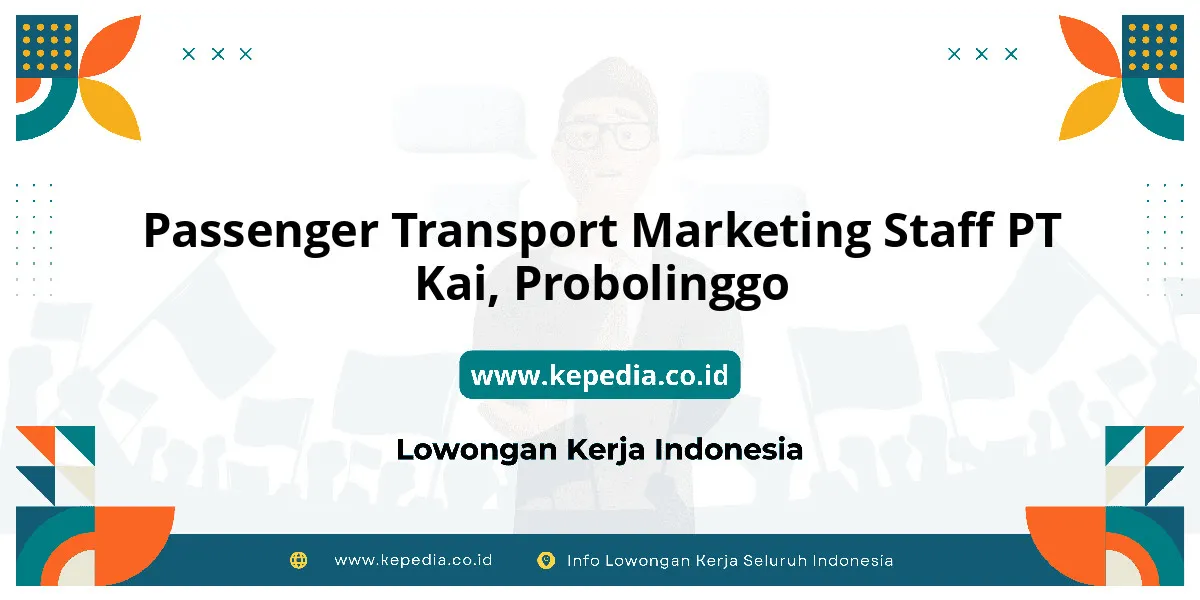 Passenger Transport Marketing Staff PT Kai, Probolinggo

www.kepedia.co.id

Lowongan Kerja Indonesia

www.kepedia.co.id Info Lowongan Kerja Seluruh Indonesia